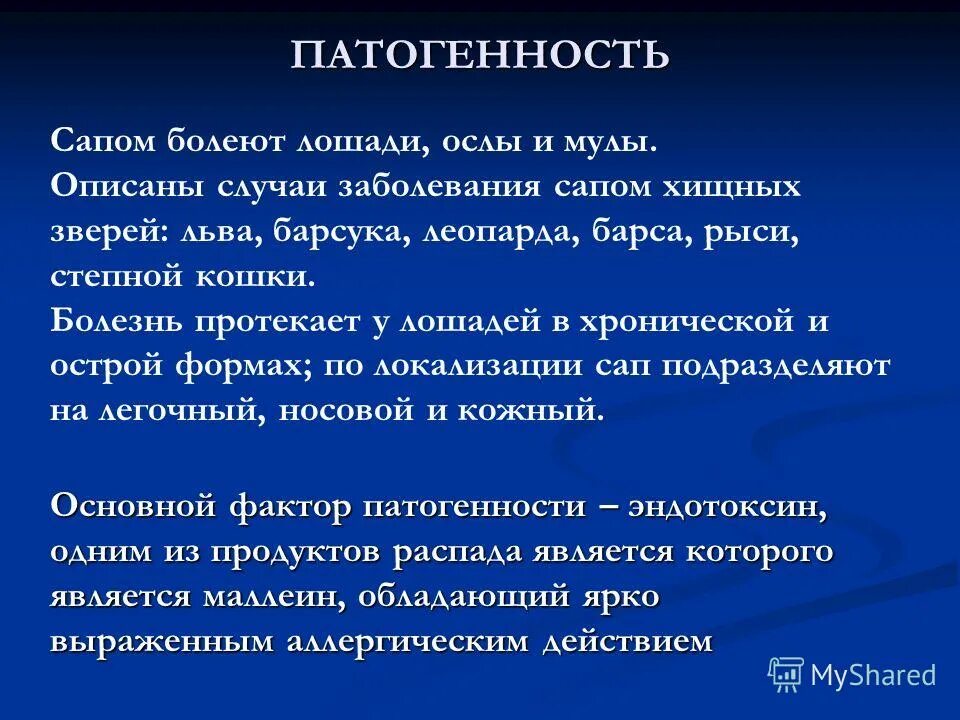 ПАТОГЕННОСТЬ

Сапом болеют лошади, ослы и мулы. Описаны случаи заболевания сапом хищных зверей: льва, барсука, леопарда, барса, рыси, степной кошки. Болезнь протекает у лошадей в хронической и острой формах; по локализации сап подразделяют на легочный, носовой и кожный.

Основной фактор патогенности – эндотоксин, одним из продуктов распада является которого является маллеин, обладающий ярко выраженным аллергическим действием

MyShared